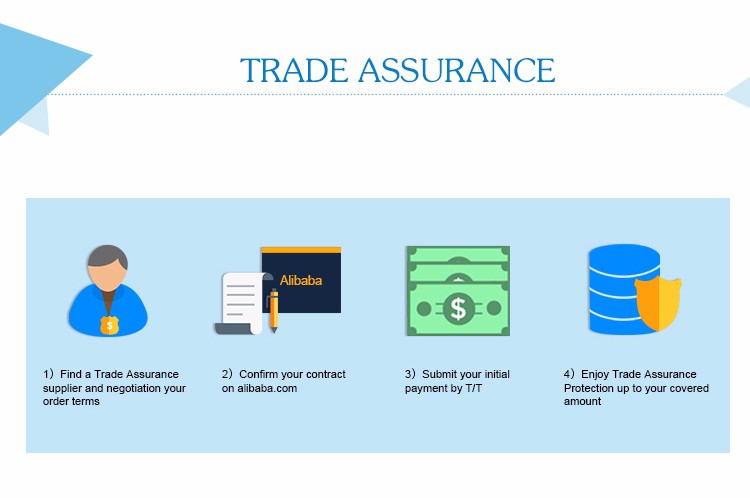 TRADE ASSURANCE

$

Alibaba

$

1）Find a Trade Assurance supplier and negotiation your order terms

2）Confirm your contract on alibaba.com

3）Submit your initial payment by T/T

4）Enjoy Trade Assurance Protection up to your covered amount